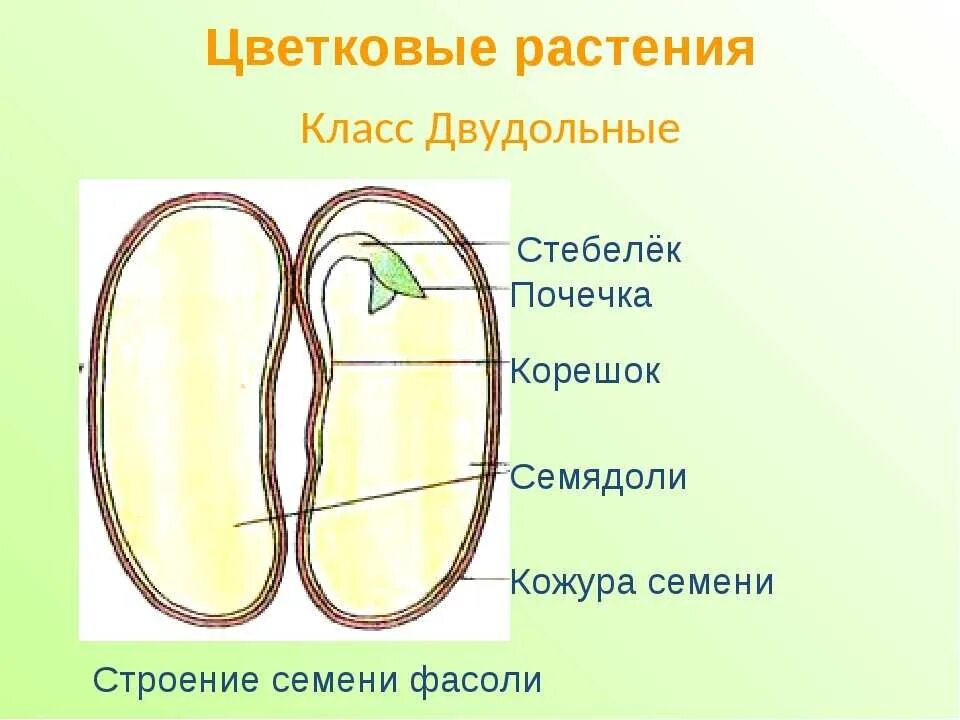 Цветковые растения

Класс Двудольные

Стебелёк
Почечка
Корешок
Семядоли
Кожура семени

Строение семени фасоли